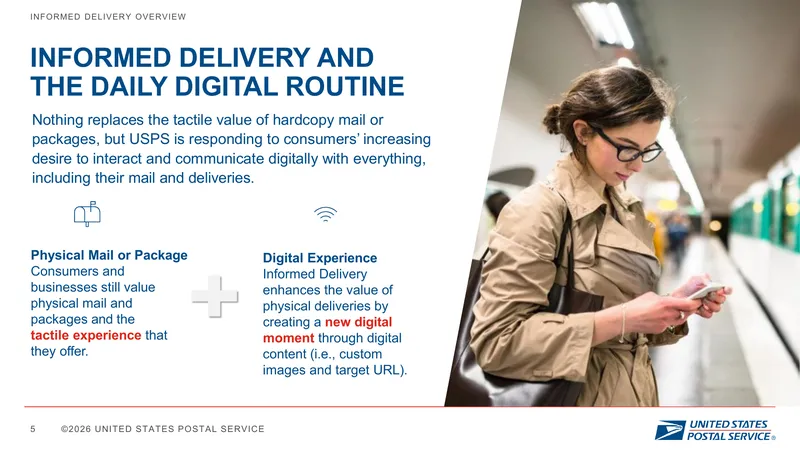 INFORMED DELIVERY OVERVIEW

INFORMED DELIVERY AND
THE DAILY DIGITAL ROUTINE

Nothing replaces the tactile value of hardcopy mail or packages, but USPS is responding to consumers' increasing desire to interact and communicate digitally with everything, including their mail and deliveries.

Physical Mail or Package
Consumers and businesses still value physical mail and packages and the tactile experience that they offer.

Digital Experience
Informed Delivery enhances the value of physical deliveries by creating a new digital moment through digital content (i.e., custom images and target URL).

5 ©2026 UNITED STATES POSTAL SERVICE

UNITED STATES
POSTAL SERVICE®